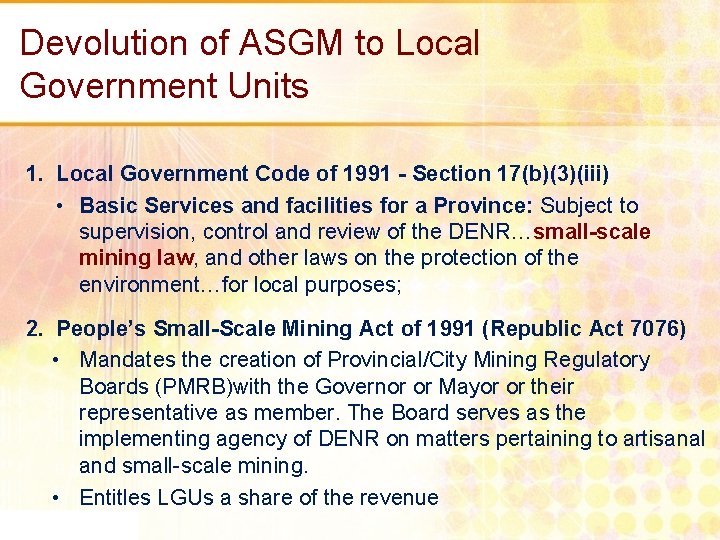 Devolution of ASGM to Local Government Units

1. Local Government Code of 1991 - Section 17(b)(3)(iii)

• Basic Services and facilities for a Province: Subject to supervision, control and review of the DENR…small-scale mining law, and other laws on the protection of the environment…for local purposes;

2. People's Small-Scale Mining Act of 1991 (Republic Act 7076)

• Mandates the creation of Provincial/City Mining Regulatory Boards (PMRB)with the Governor or Mayor or their representative as member. The Board serves as the implementing agency of DENR on matters pertaining to artisanal and small-scale mining.

• Entitles LGUs a share of the revenue